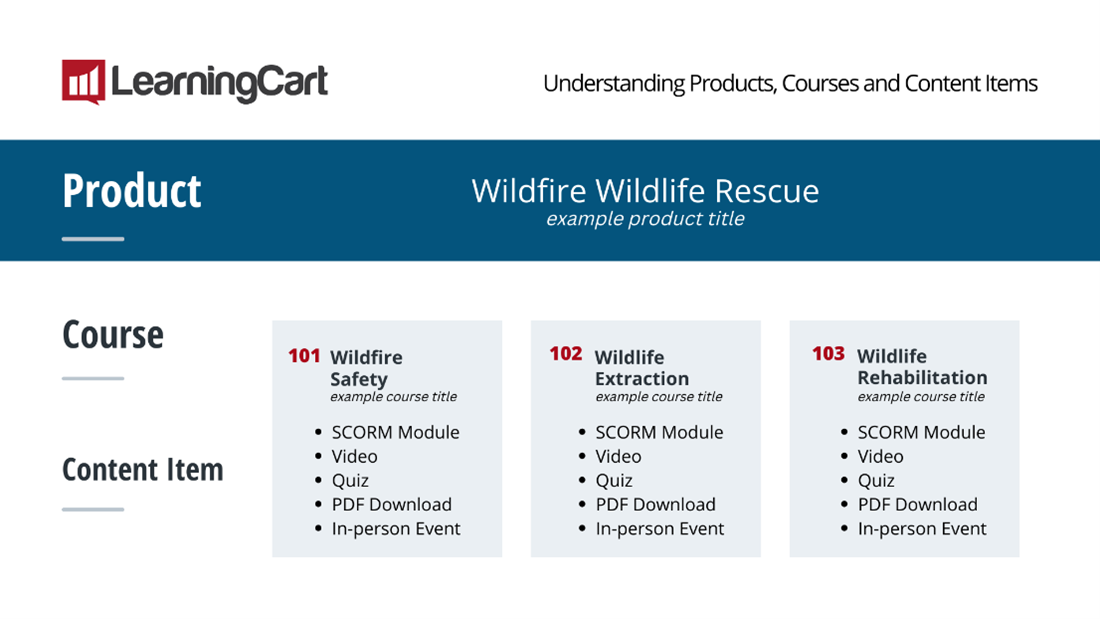 LearningCart

Understanding Products, Courses and Content Items

Product

Wildfire Wildlife Rescue
example product title

Course

Content Item

101 Wildfire Safety
example course title

- SCORM Module
- Video
- Quiz
- PDF Download
- In-person Event

102 Wildlife Extraction
example course title

- SCORM Module
- Video
- Quiz
- PDF Download
- In-person Event

103 Wildlife Rehabilitation
example course title

- SCORM Module
- Video
- Quiz
- PDF Download
- In-person Event